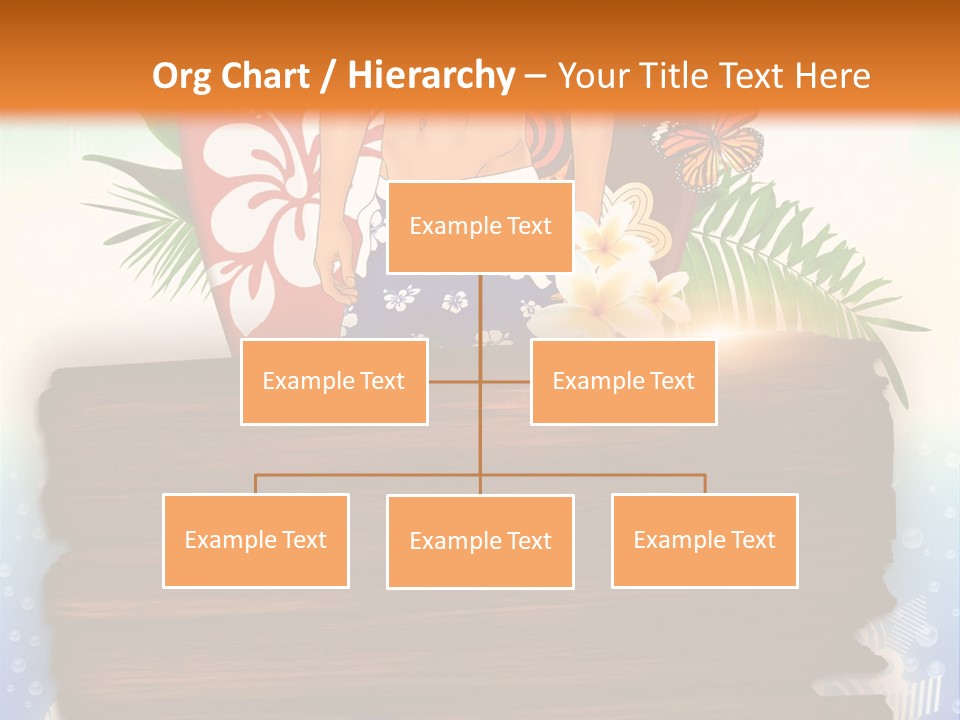 Org Chart / Hierarchy – Your Title Text Here

Example Text

Example Text

Example Text

Example Text

Example Text

Example Text